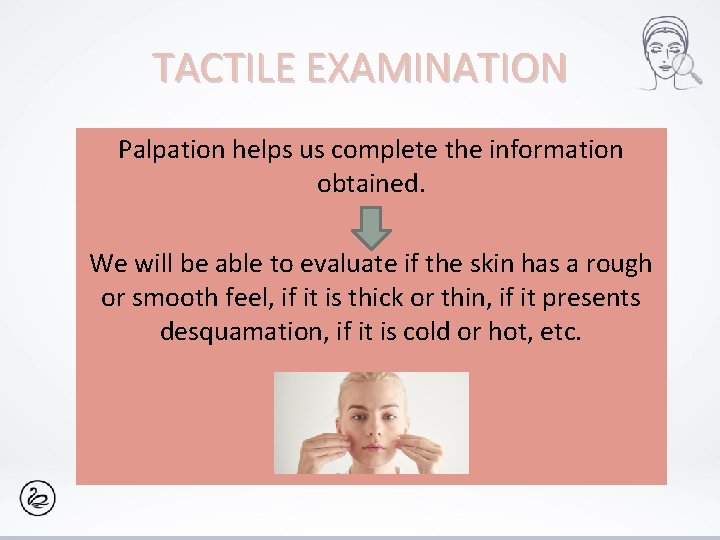 TACTILE EXAMINATION

Palpation helps us complete the information obtained.

We will be able to evaluate if the skin has a rough or smooth feel, if it is thick or thin, if it presents desquamation, if it is cold or hot, etc.